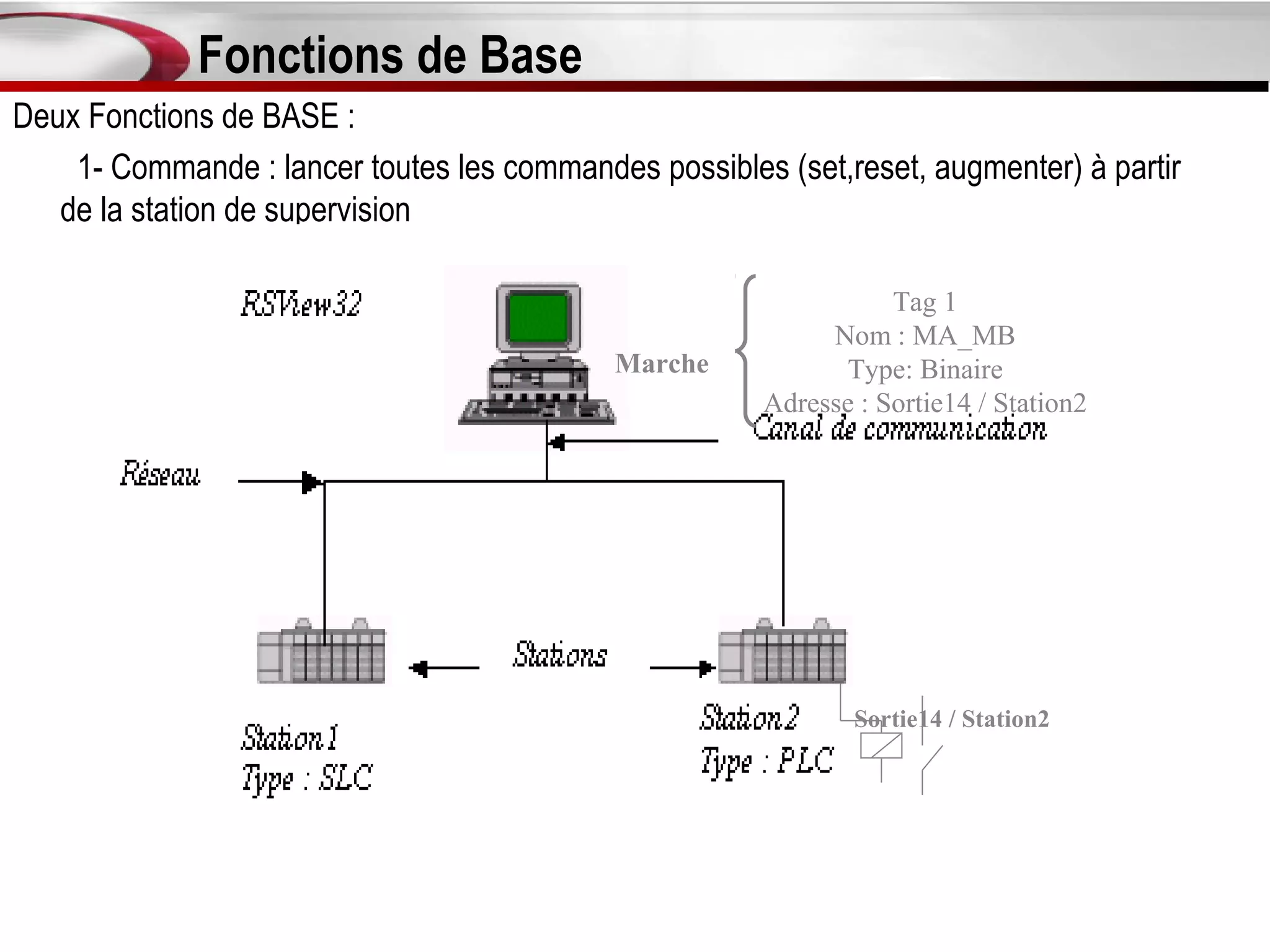 Fonctions de Base

Deux Fonctions de BASE :

1- Commande : lancer toutes les commandes possibles (set,reset, augmenter) à partir de la station de supervision

RSView32

Marche

Tag 1
Nom : MA_MB
Type: Binaire
Adresse : Sortie14 / Station2

Canal de communication

Réseau

Stations

Station1
Type : SLC

Station2
Type : PLC

Sortie14 / Station2